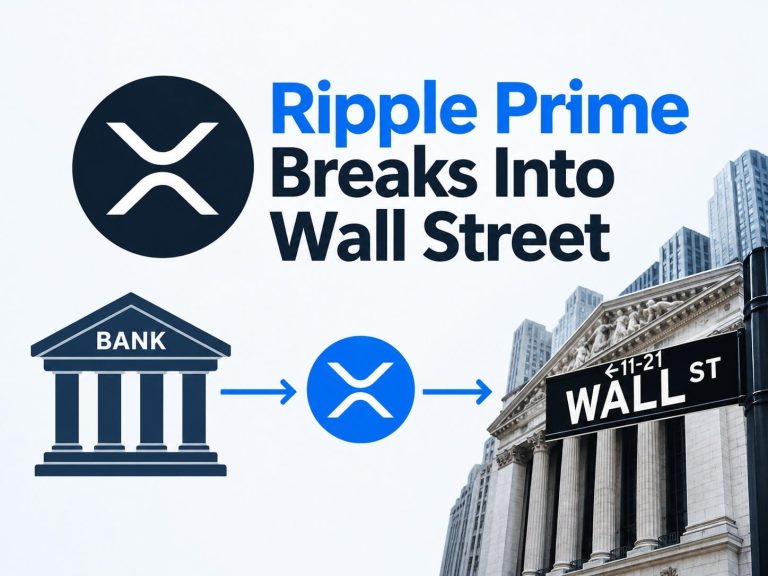 Ripple Prime Breaks Into Wall Street

BANK

←11-21
WALL ST